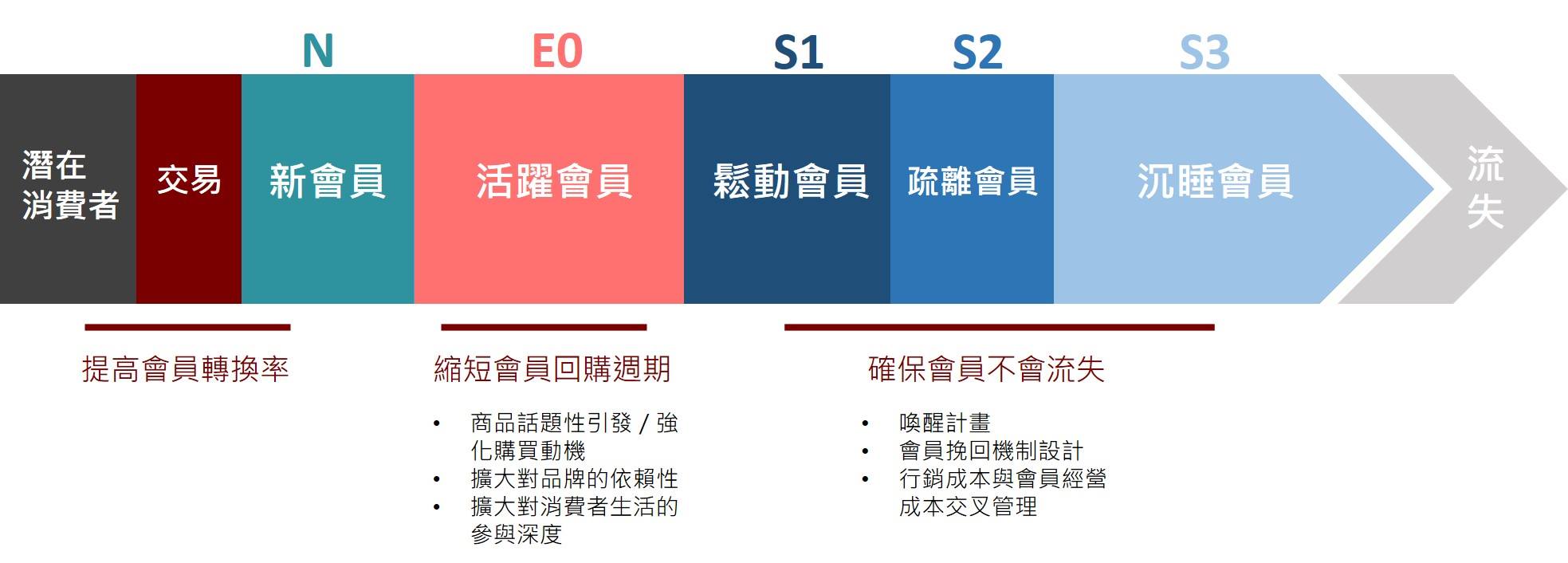 N

E0

S1

S2

S3

潛在消費者

交易

新會員

活躍會員

鬆動會員

疏離會員

沉睡會員

流失

提高會員轉換率

縮短會員回購週期

- 商品話題性引發 / 強化購買動機
- 擴大對品牌的依賴性
- 擴大對消費者生活的參與深度

確保會員不會流失

- 喚醒計畫
- 會員挽回機制設計
- 行銷成本與會員經營成本交叉管理